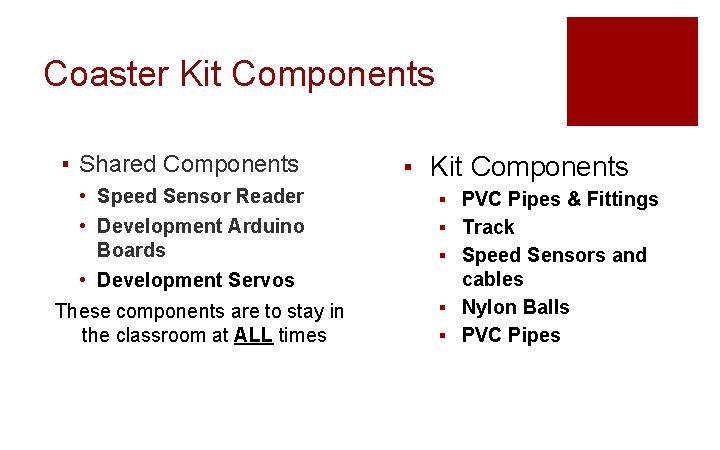 Coaster Kit Components

▪ Shared Components
• Speed Sensor Reader
• Development Arduino Boards
• Development Servos

These components are to stay in the classroom at ALL times

▪ Kit Components
▪ PVC Pipes & Fittings
▪ Track
▪ Speed Sensors and cables
▪ Nylon Balls
▪ PVC Pipes